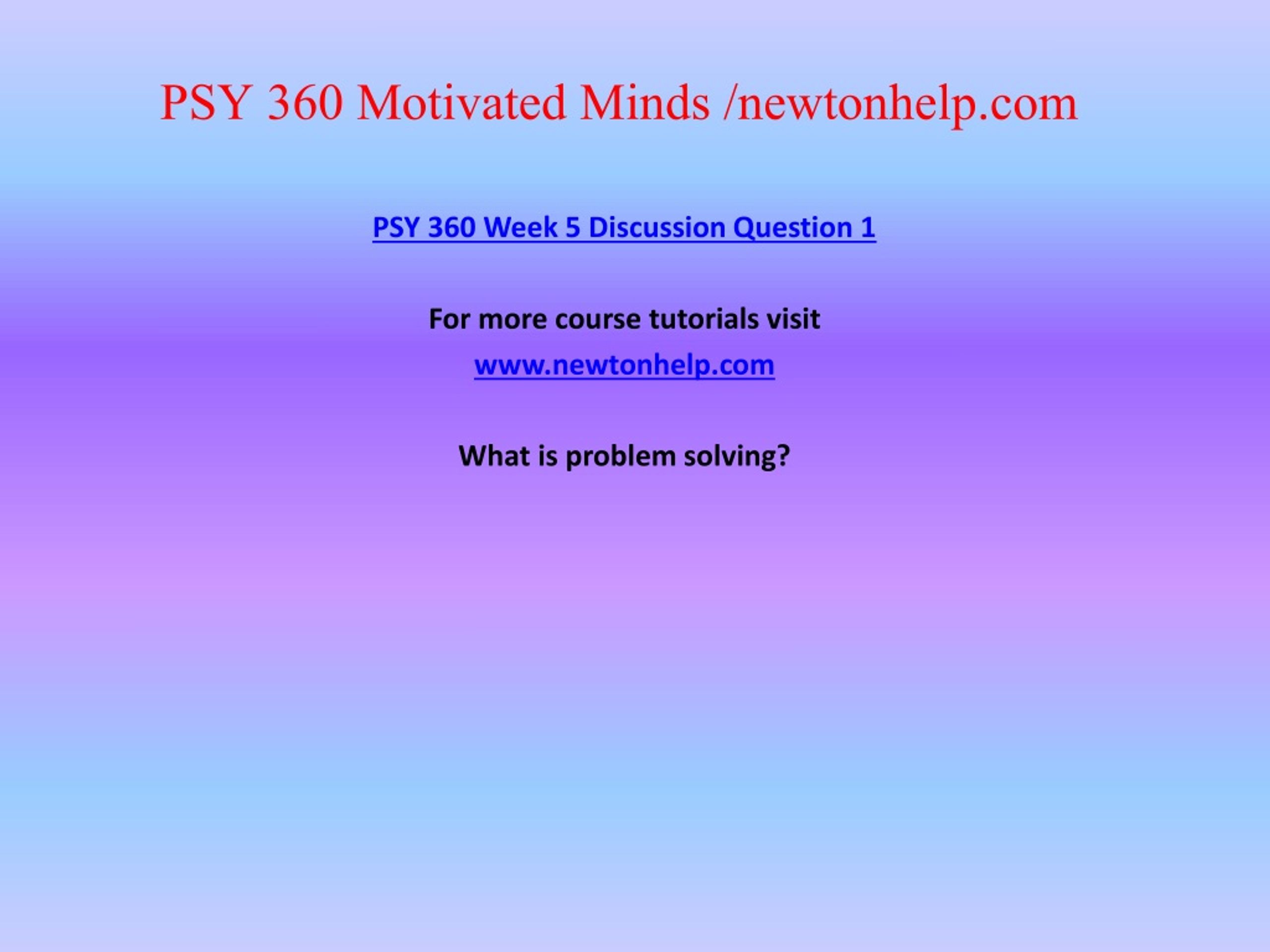 PSY 360 Motivated Minds /newtonhelp.com

PSY 360 Week 5 Discussion Question 1

For more course tutorials visit

www.newtonhelp.com

What is problem solving?